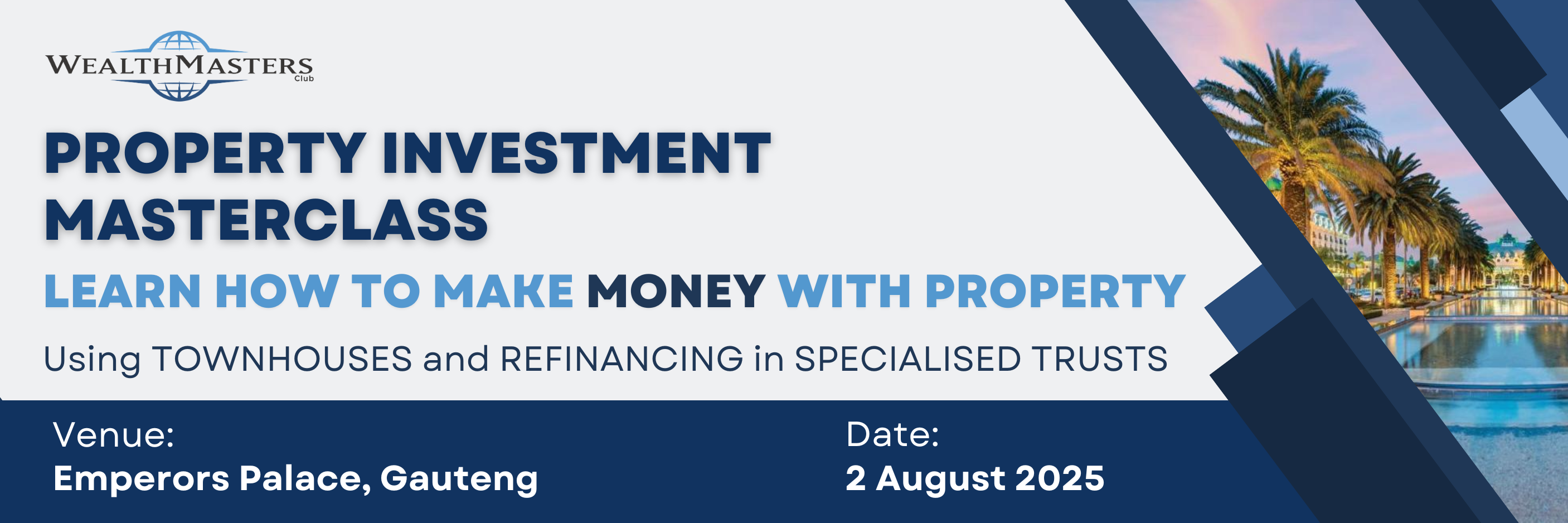 WEALTHMASTERS Club

PROPERTY INVESTMENT MASTERCLASS

LEARN HOW TO MAKE MONEY WITH PROPERTY

Using TOWNHOUSES and REFINANCING in SPECIALISED TRUSTS

Venue:
Emperors Palace, Gauteng

Date:
2 August 2025